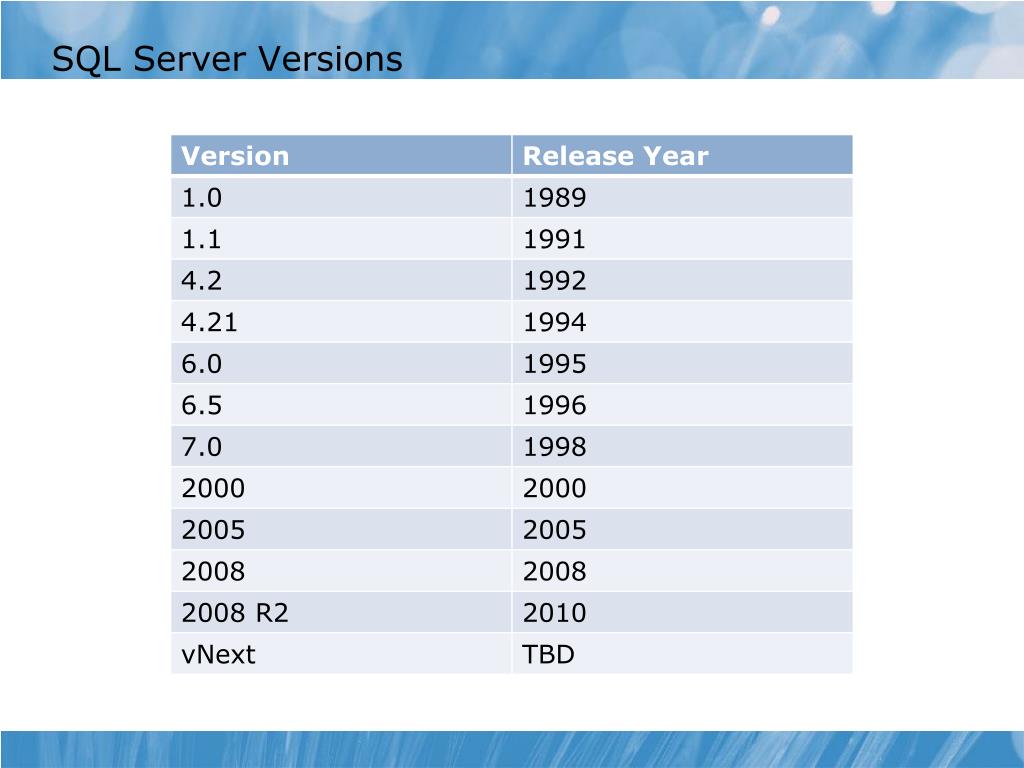 SQL Server Versions

| Version | Release Year |
|---|---|
| 1.0 | 1989 |
| 1.1 | 1991 |
| 4.2 | 1992 |
| 4.21 | 1994 |
| 6.0 | 1995 |
| 6.5 | 1996 |
| 7.0 | 1998 |
| 2000 | 2000 |
| 2005 | 2005 |
| 2008 | 2008 |
| 2008 R2 | 2010 |
| vNext | TBD |